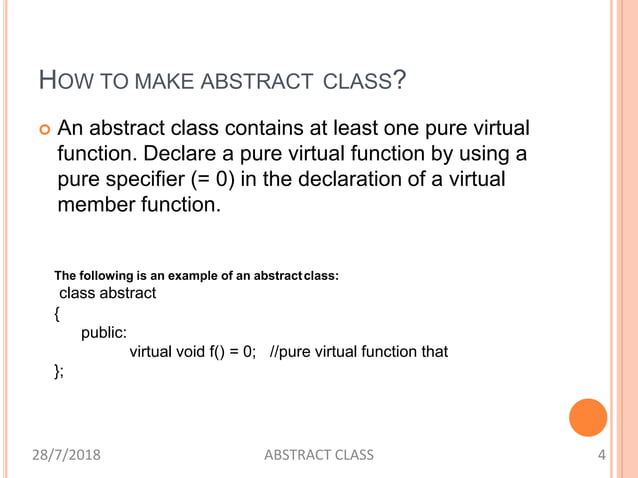 HOW TO MAKE ABSTRACT CLASS?

An abstract class contains at least one pure virtual function. Declare a pure virtual function by using a pure specifier (= 0) in the declaration of a virtual member function.

The following is an example of an abstract class:
class abstract
{
public:
virtual void f() = 0; //pure virtual function that
};

28/7/2018
ABSTRACT CLASS
4